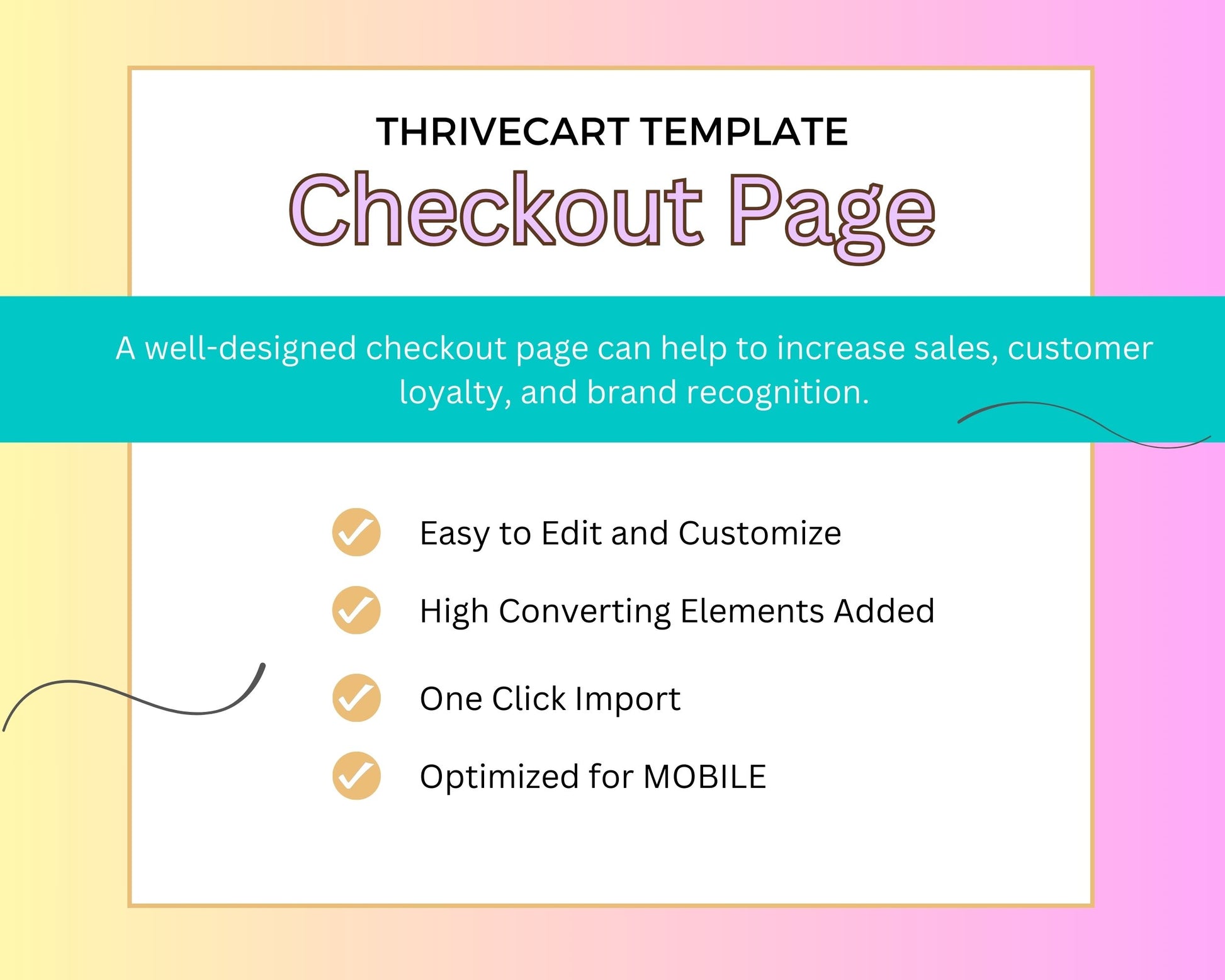 THRIVECART TEMPLATE

Checkout Page

A well-designed checkout page can help to increase sales, customer loyalty, and brand recognition.

Easy to Edit and Customize

High Converting Elements Added

One Click Import

Optimized for MOBILE